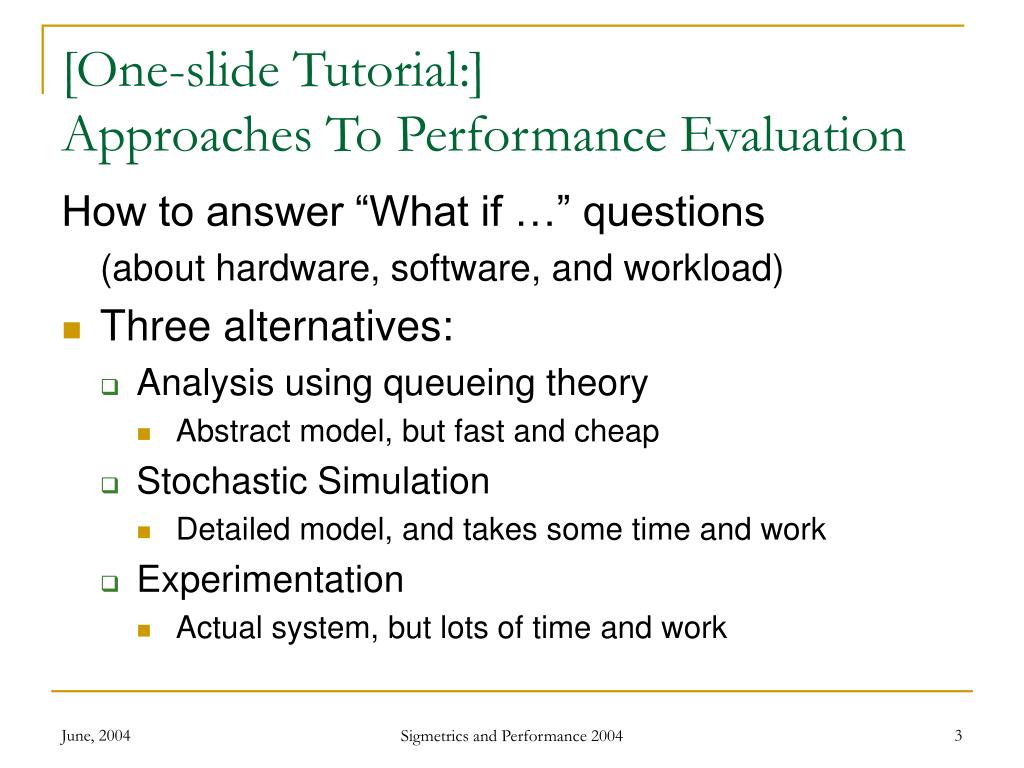 [One-slide Tutorial:]
Approaches To Performance Evaluation

How to answer “What if …” questions
(about hardware, software, and workload)

Three alternatives:
Analysis using queueing theory
Abstract model, but fast and cheap
Stochastic Simulation
Detailed model, and takes some time and work
Experimentation
Actual system, but lots of time and work

June, 2004
Sigmetrics and Performance 2004
3